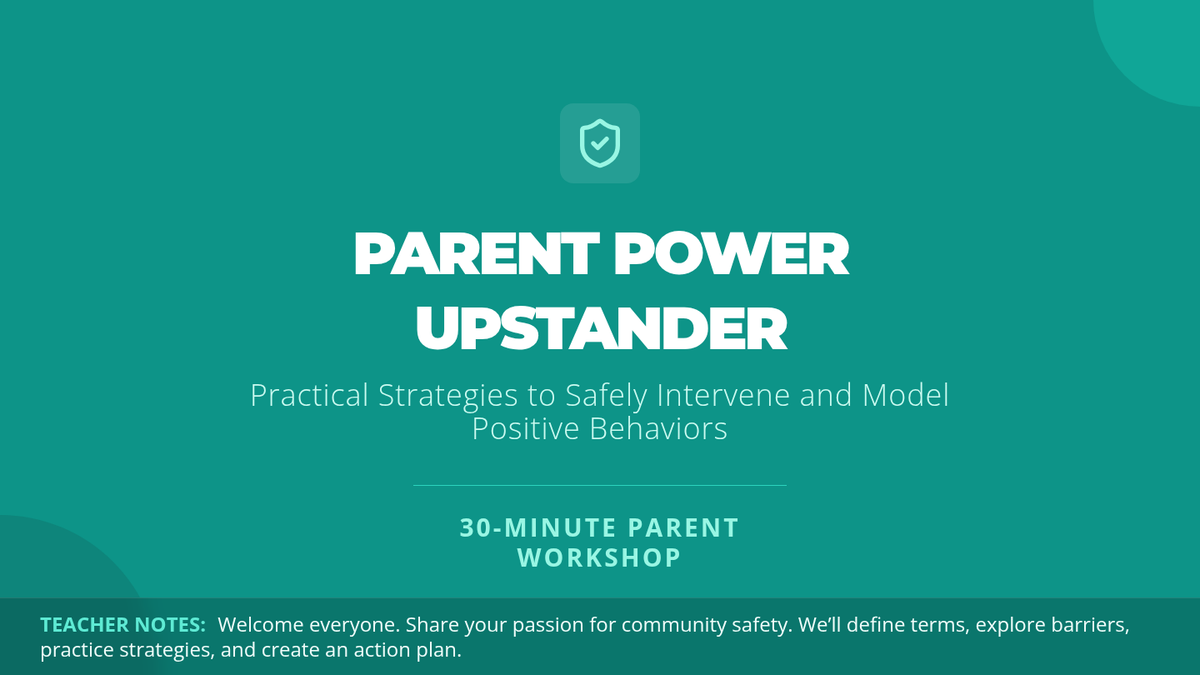 PARENT POWER UPSTANDER

Practical Strategies to Safely Intervene and Model Positive Behaviors

30-MINUTE PARENT WORKSHOP

TEACHER NOTES: Welcome everyone. Share your passion for community safety. We'll define terms, explore barriers, practice strategies, and create an action plan.